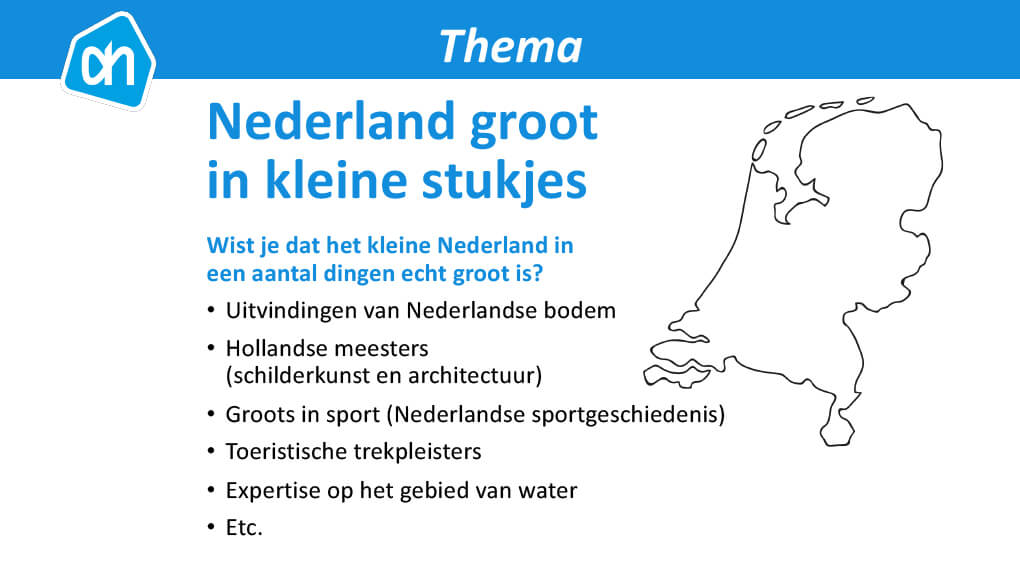 ah

Thema

Nederland groot in kleine stukjes

Wist je dat het kleine Nederland in een aantal dingen echt groot is?

• Uitvindingen van Nederlandse bodem
• Hollandse meesters (schilderkunst en architectuur)
• Groots in sport (Nederlandse sportgeschiedenis)
• Toeristische trekpleisters
• Expertise op het gebied van water
• Etc.